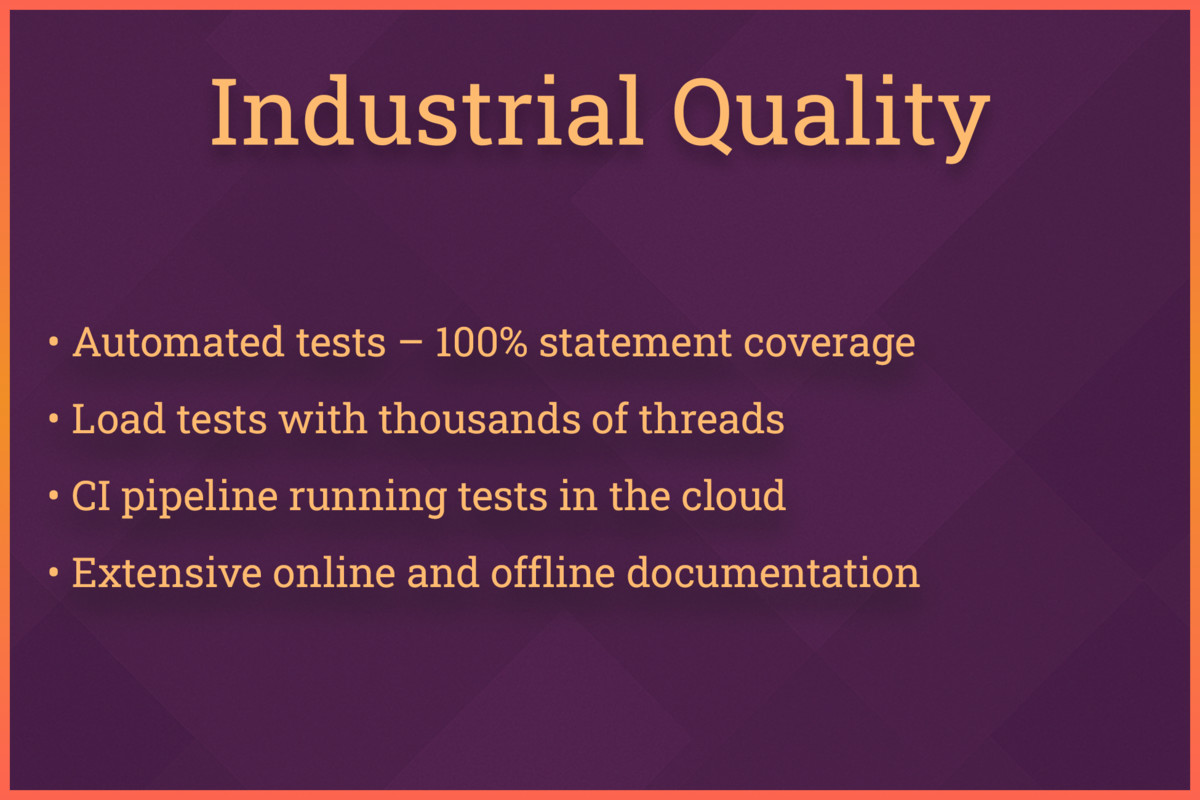 Industrial Quality

• Automated tests – 100% statement coverage
• Load tests with thousands of threads
• CI pipeline running tests in the cloud
• Extensive online and offline documentation